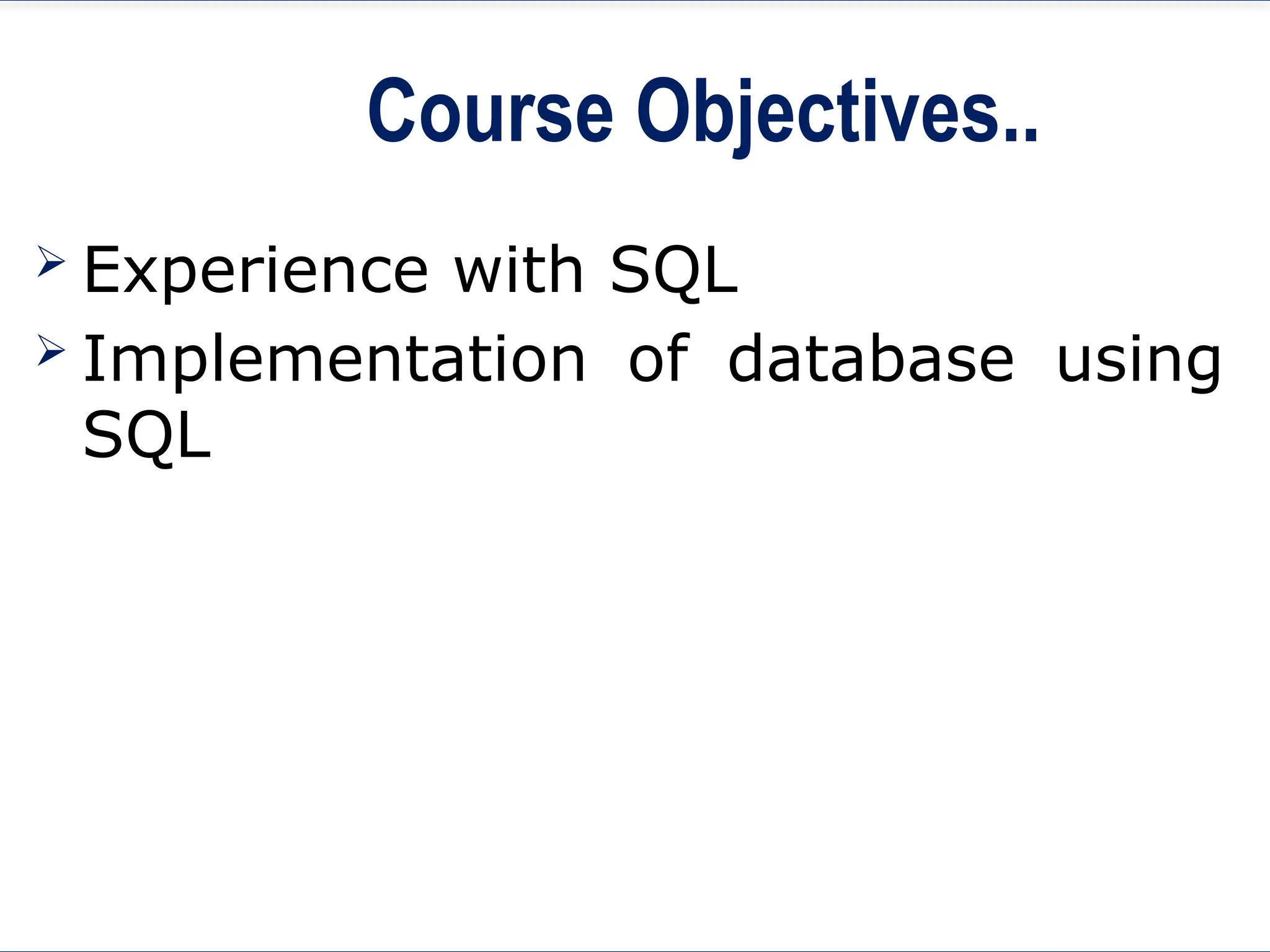 Course Objectives..

➢ Experience with SQL
➢ Implementation of database using SQL